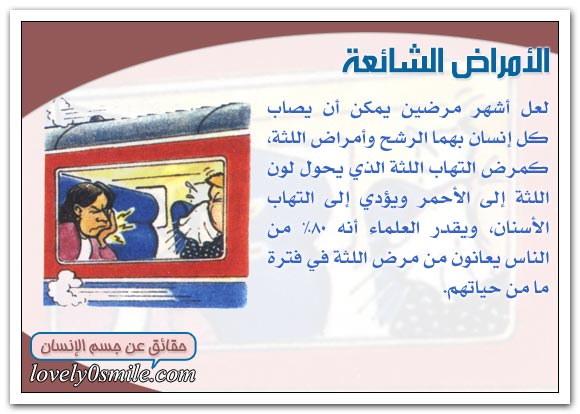 الأمراض الشائعة

لعل أشهر مرضين يمكن أن يصاب كل إنسان بهما الرشح وأمراض اللثة، كمرض التهاب اللثة الذي يحول لون اللثة إلى الأحمر ويؤدي إلى التهاب الأسنان، ويقدر العلماء أنه ٨٠٪ من الناس يعانون من مرض اللثة في فترة ما من حياتهم.

حقائق عن جسم الإنسان

lovely0smile.com